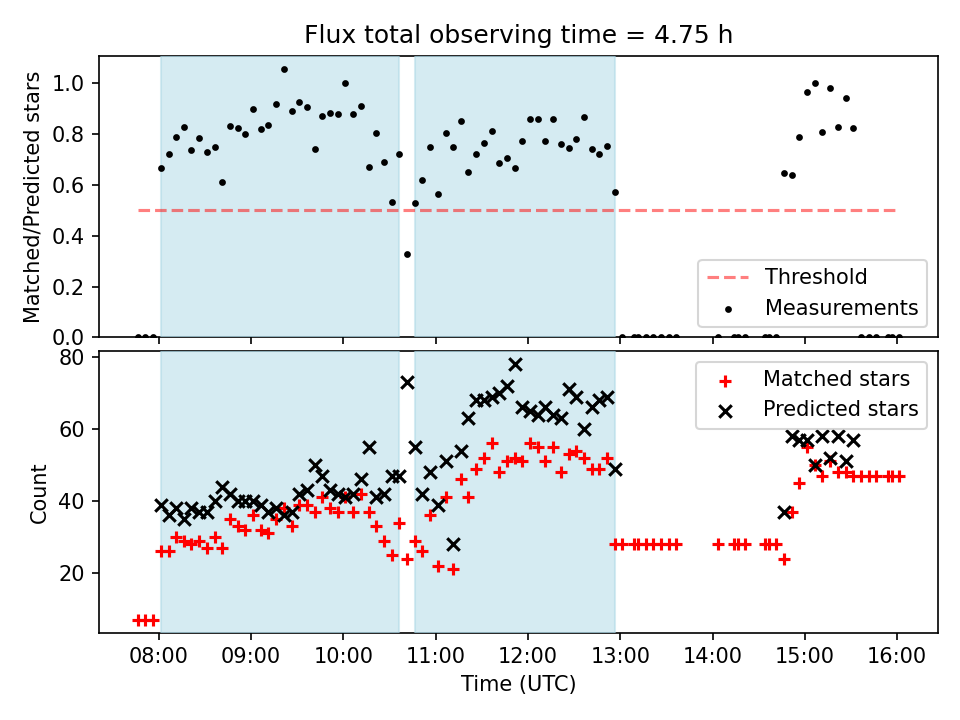 Flux total observing time = 4.75 h

Matched/Predicted stars

1.0
0.8
0.6
0.4
0.2
0.0

Threshold
Measurements

Count

80
60
40
20

Matched stars
Predicted stars

08:00
09:00
10:00
11:00
12:00
13:00
14:00
15:00
16:00

Time (UTC)